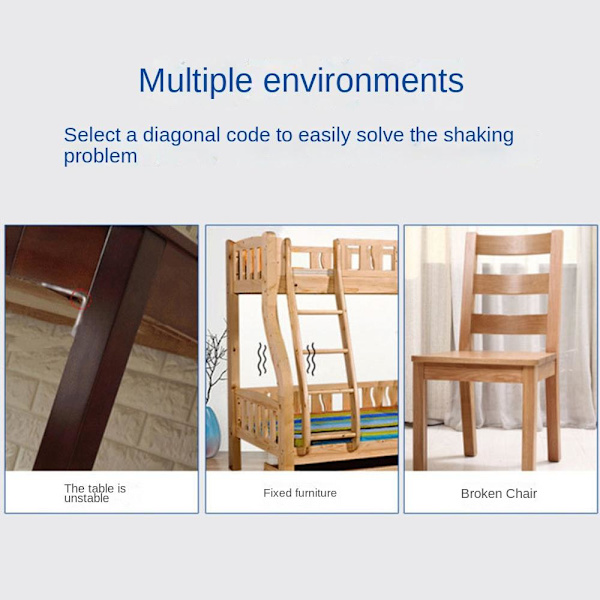 Multiple environments

Select a diagonal code to easily solve the shaking problem

The table is unstable

Fixed furniture

Broken Chair